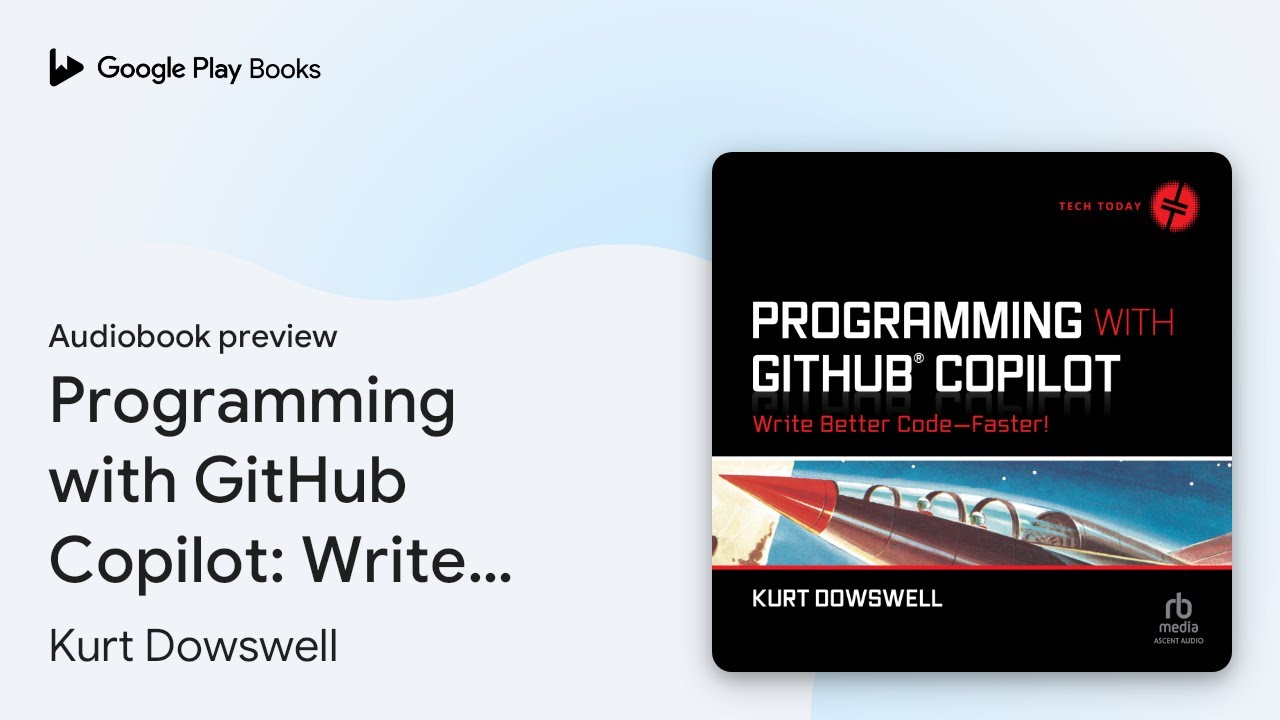 Google Play Books

Audiobook preview

Programming with GitHub Copilot: Write...

Kurt Dowswell

TECH TODAY

PROGRAMMING WITH GITHUB® COPILOT

Write Better Code—Faster!

KURT DOWSWELL

rb media ASCENT AUDIO